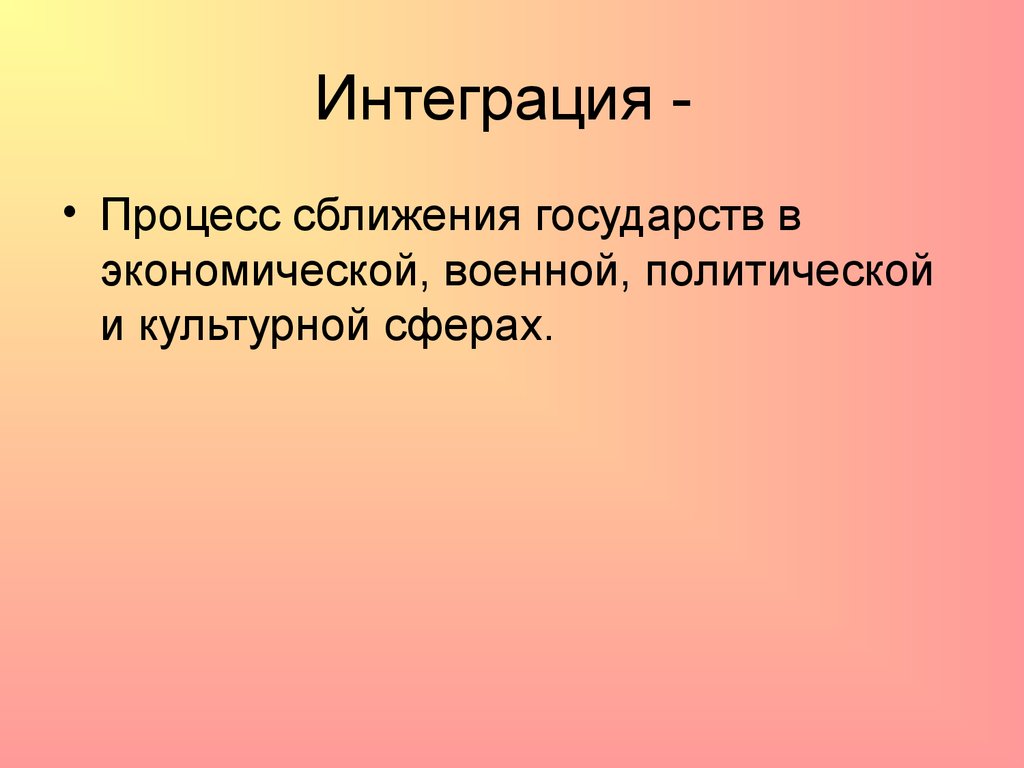 Интеграция -

• Процесс сближения государств в экономической, военной, политической и культурной сферах.